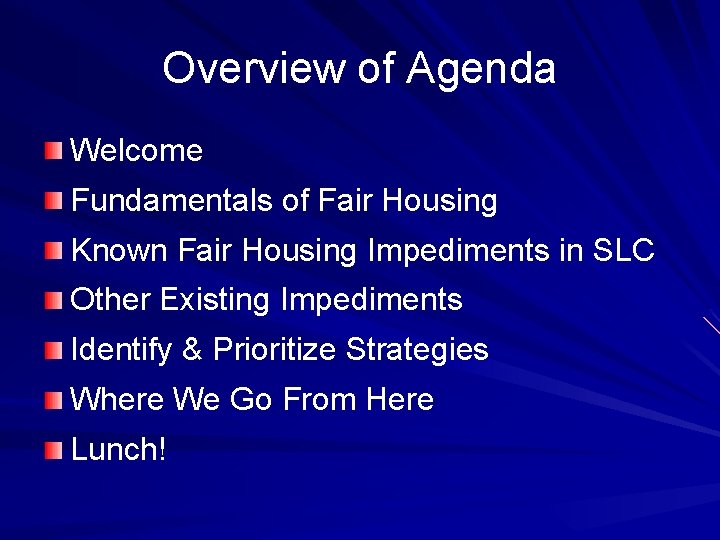 Overview of Agenda

- Welcome
- Fundamentals of Fair Housing
- Known Fair Housing Impediments in SLC
- Other Existing Impediments
- Identify & Prioritize Strategies
- Where We Go From Here
- Lunch!